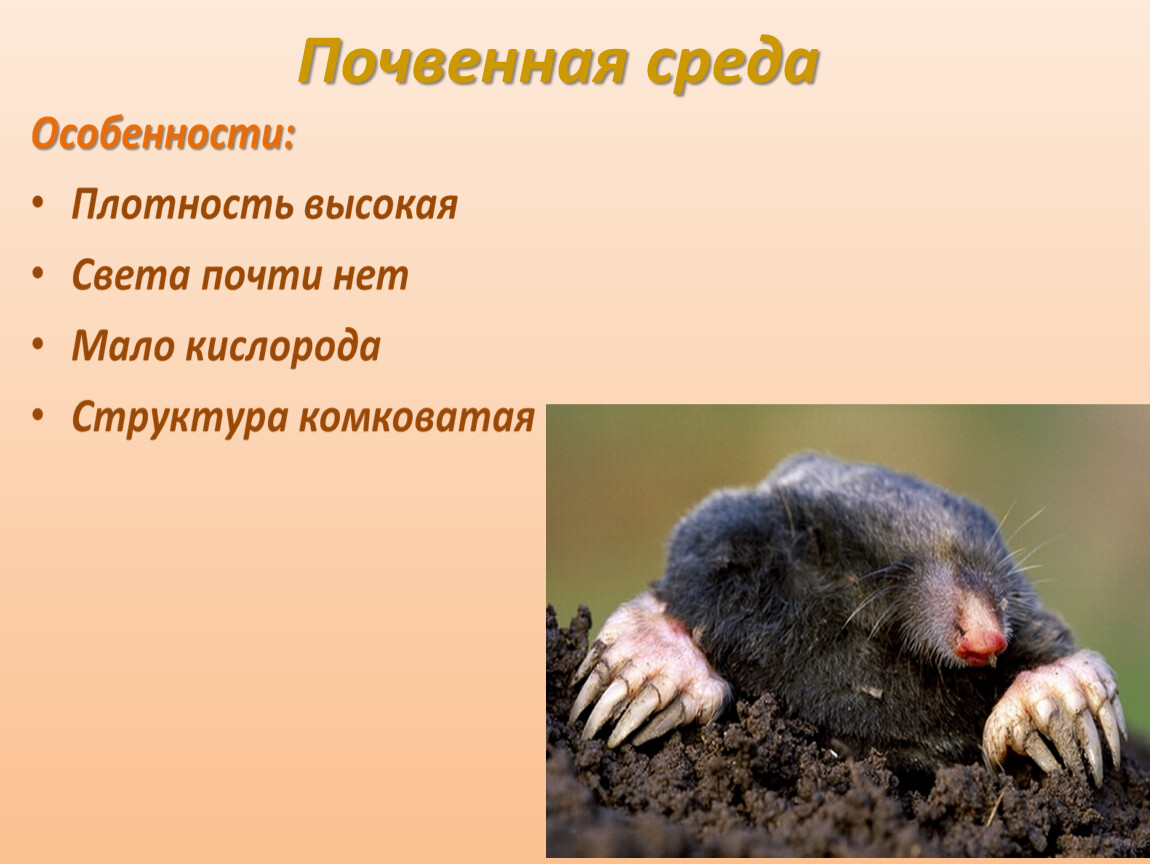 Почвенная среда

Особенности:

• Плотность высокая
• Света почти нет
• Мало кислорода
• Структура комковатая